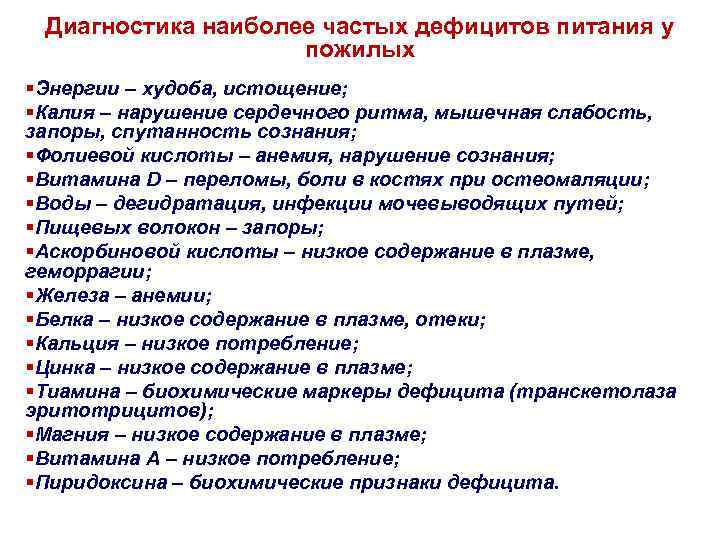 Диагностика наиболее частых дефицитов питания у пожилых

▪Энергии – худоба, истощение;
▪Калия – нарушение сердечного ритма, мышечная слабость, запоры, спутанность сознания;
▪Фолиевой кислоты – анемия, нарушение сознания;
▪Витамина D – переломы, боли в костях при остеомаляции;
▪Воды – дегидратация, инфекции мочевыводящих путей;
▪Пищевых волокон – запоры;
▪Аскорбиновой кислоты – низкое содержание в плазме, геморрагии;
▪Железа – анемии;
▪Белка – низкое содержание в плазме, отеки;
▪Кальция – низкое потребление;
▪Цинка – низкое содержание в плазме;
▪Тиамина – биохимические маркеры дефицита (транскетолаза эритотрицитов);
▪Магния – низкое содержание в плазме;
▪Витамина А – низкое потребление;
▪Пиридоксина – биохимические признаки дефицита.